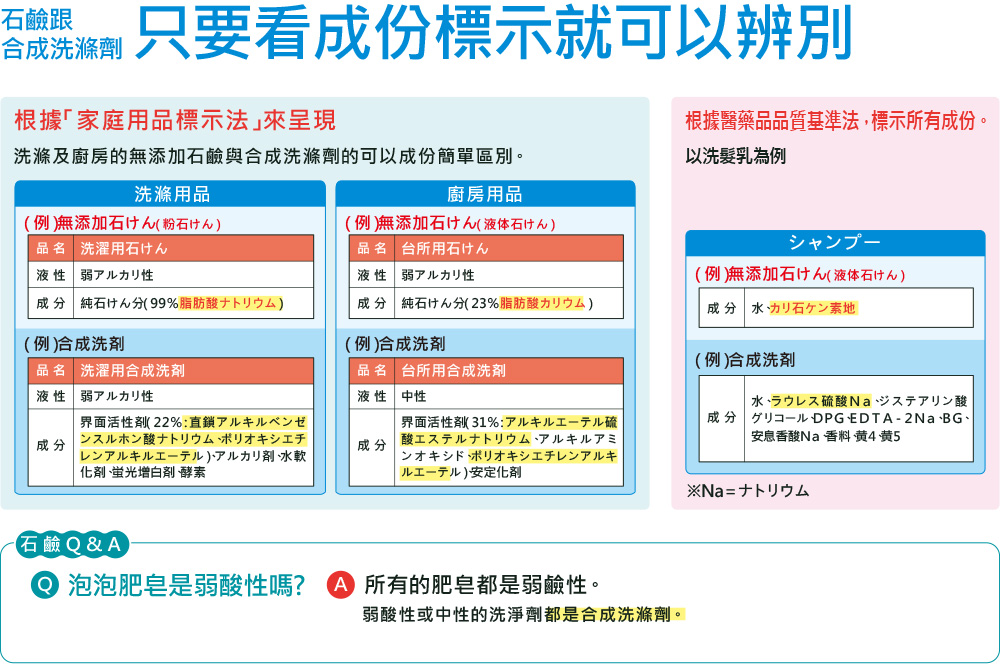 石鹼跟
合成洗滌劑 只要看成份標示就可以辨別

根據「家庭用品標示法」來呈現

洗滌及廚房的無添加石鹼與合成洗滌劑的可以成份簡單區別。

洗滌用品

(例)無添加石けん(粉石けん)

| 品名 | 洗濯用石けん |
|---|---|
| 液性 | 弱アルカリ性 |
| 成分 | 純石けん分(99%脂肪酸ナトリウム) |

(例)合成洗剤

| 品名 | 洗濯用合成洗剤 |
|---|---|
| 液性 | 弱アルカリ性 |
| 成分 | 界面活性剤(22%:直鎖アルキルベンゼンスルホン酸ナトリウム、ポリオキシエチレンアルキルエーテル)、アルカリ剤、水軟化剤、蛍光増白剤、酵素 |

廚房用品

(例)無添加石けん(液体石けん)

| 品名 | 台所用石けん |
|---|---|
| 液性 | 弱アルカリ性 |
| 成分 | 純石けん分(23%脂肪酸カリウム) |

(例)合成洗剤

| 品名 | 台所用合成洗剤 |
|---|---|
| 液性 | 中性 |
| 成分 | 界面活性剤(31%:アルキルエーテル硫酸エステルナトリウム、アルキルアミンオキシド、ポリオキシエチレンアルキルエーテル)、安定化剤 |

根據醫藥品品質基準法，標示所有成份。

以洗髮乳為例

シャンプー

(例)無添加石けん(液体石けん)

| 成分 | 水、カリ石ケン素地 |
|---|---|

(例)合成洗剤

| 成分 | 水、ラウレス硫酸Na、ジステアリン酸グリコール、DPG、EDTA-2Na、BG、安息香酸Na、香料、黄4、黄5 |
|---|---|

※Na=ナトリウム

石鹼Q&A

Q 泡泡肥皂是弱酸性嗎？ A 所有的肥皂都是弱鹼性。

弱酸性或中性的洗淨劑都是合成洗滌劑。